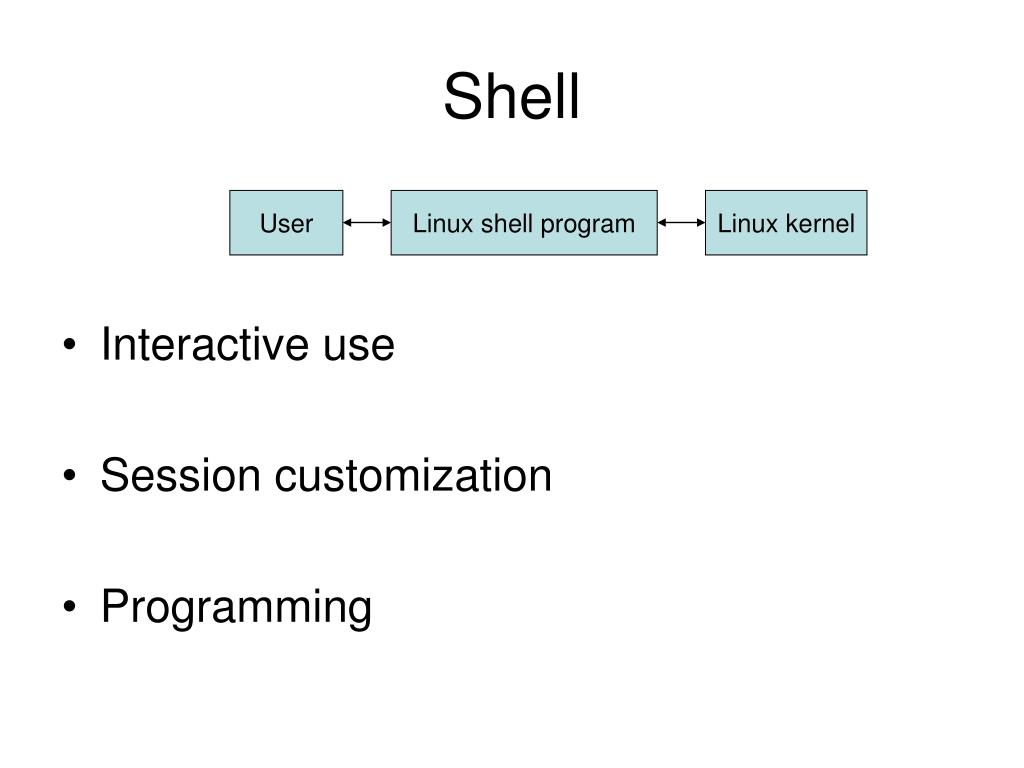 Shell

User

Linux shell program

Linux kernel

• Interactive use

• Session customization

• Programming